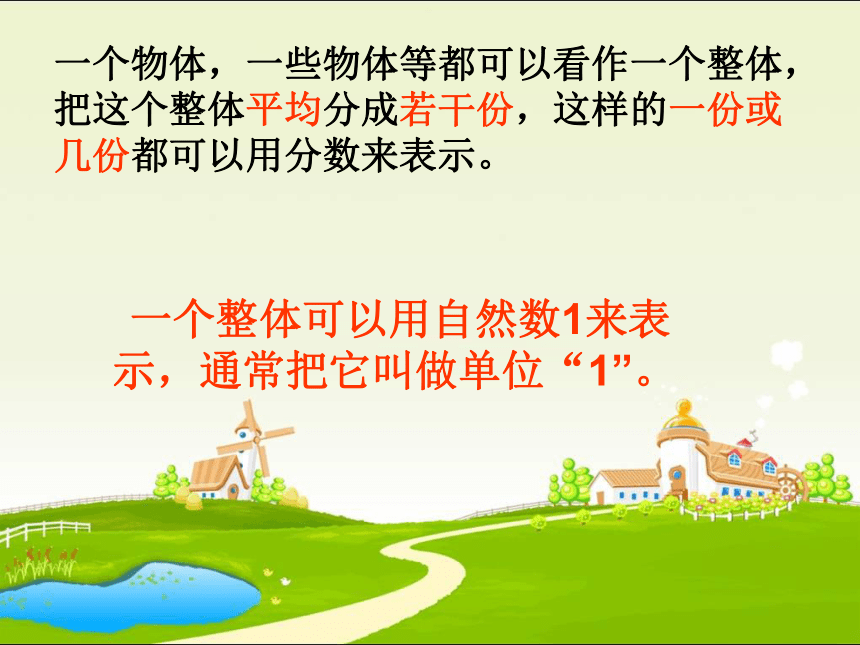 一个物体，一些物体等都可以看作一个整体，把这个整体平均分成若干份，这样的一份或几份都可以用分数来表示。

一个整体可以用自然数1来表示，通常把它叫做单位“1”。